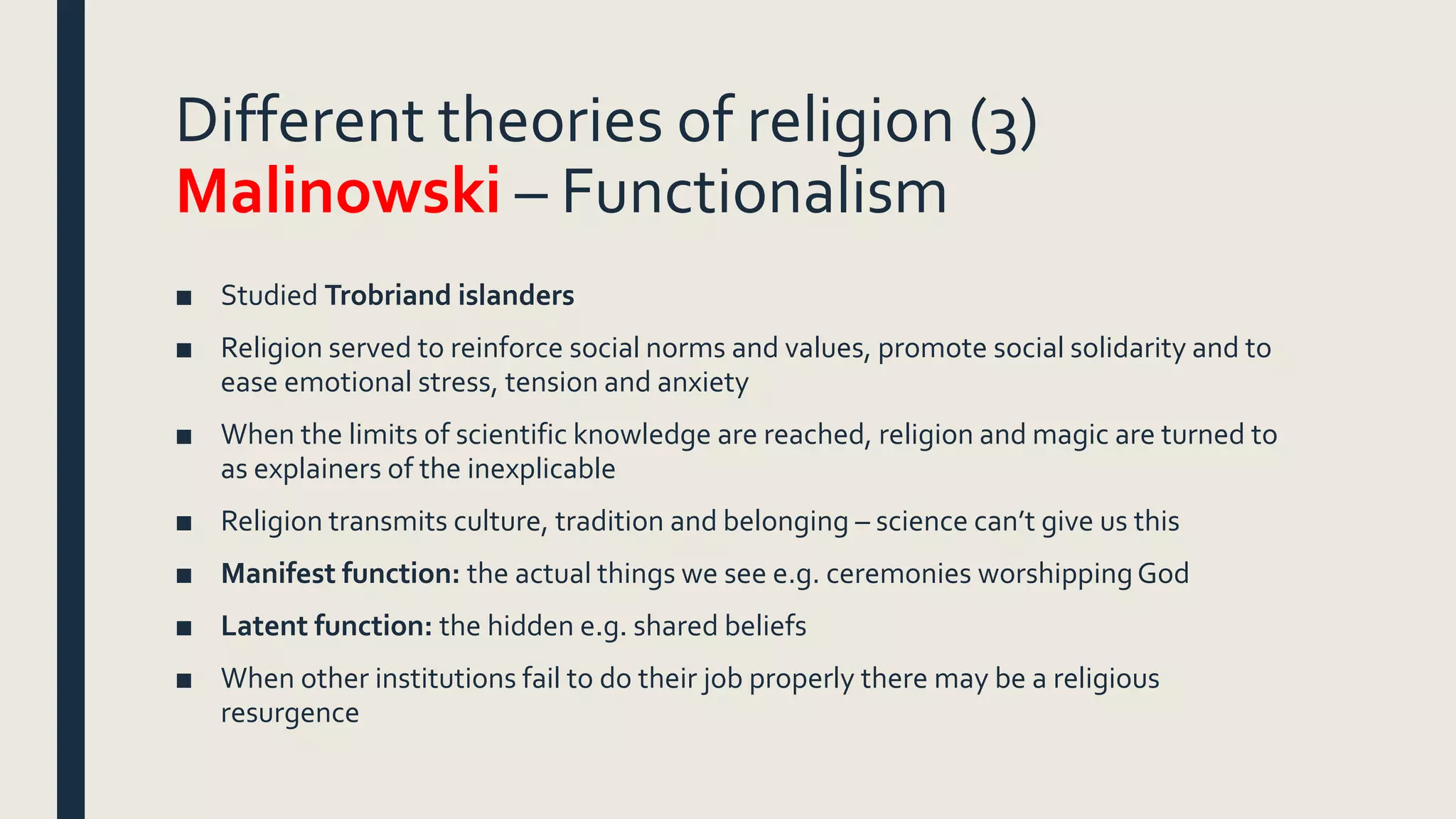 Different theories of religion (3)
Malinowski – Functionalism

■ Studied Trobriand islanders

■ Religion served to reinforce social norms and values, promote social solidarity and to ease emotional stress, tension and anxiety

■ When the limits of scientific knowledge are reached, religion and magic are turned to as explainers of the inexplicable

■ Religion transmits culture, tradition and belonging – science can't give us this

■ Manifest function: the actual things we see e.g. ceremonies worshipping God

■ Latent function: the hidden e.g. shared beliefs

■ When other institutions fail to do their job properly there may be a religious resurgence